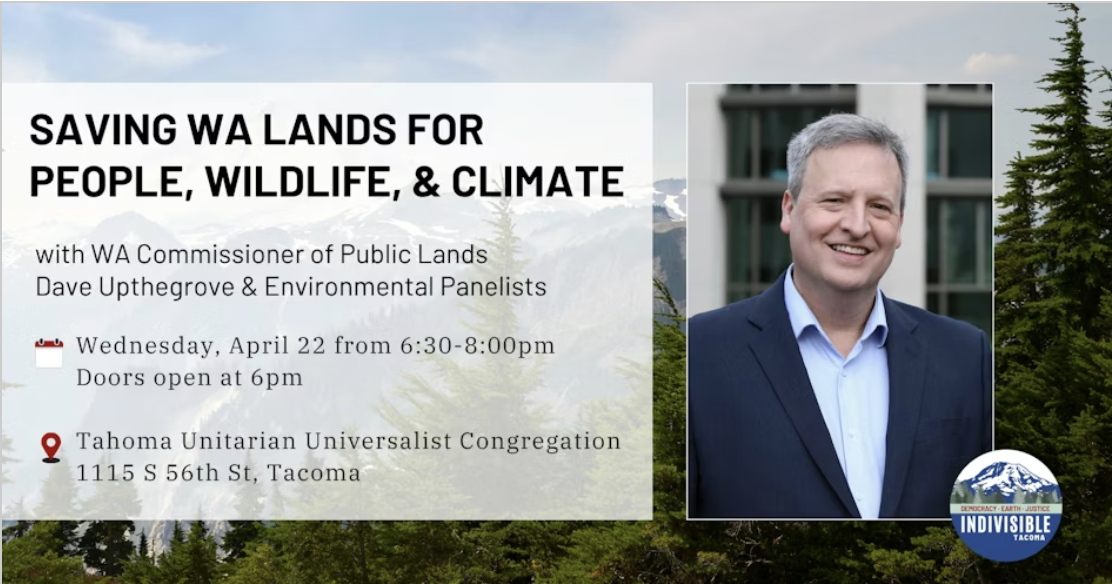 SAVING WA LANDS FOR PEOPLE, WILDLIFE, & CLIMATE

with WA Commissioner of Public Lands Dave Upthegrove & Environmental Panelists

Wednesday, April 22 from 6:30-8:00pm
Doors open at 6pm

Tahoma Unitarian Universalist Congregation
1115 S 56th St, Tacoma

DEMOCRACY · EARTH · JUSTICE
INDIVISIBLE
TACOMA